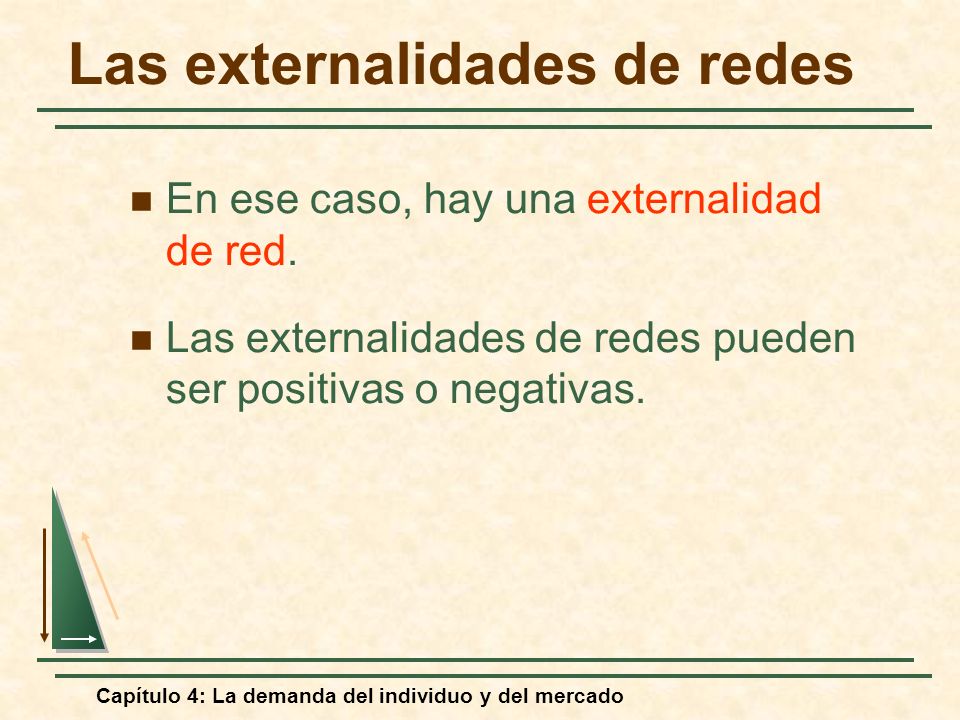 Las externalidades de redes

En ese caso, hay una externalidad de red.

Las externalidades de redes pueden ser positivas o negativas.

Capítulo 4: La demanda del individuo y del mercado